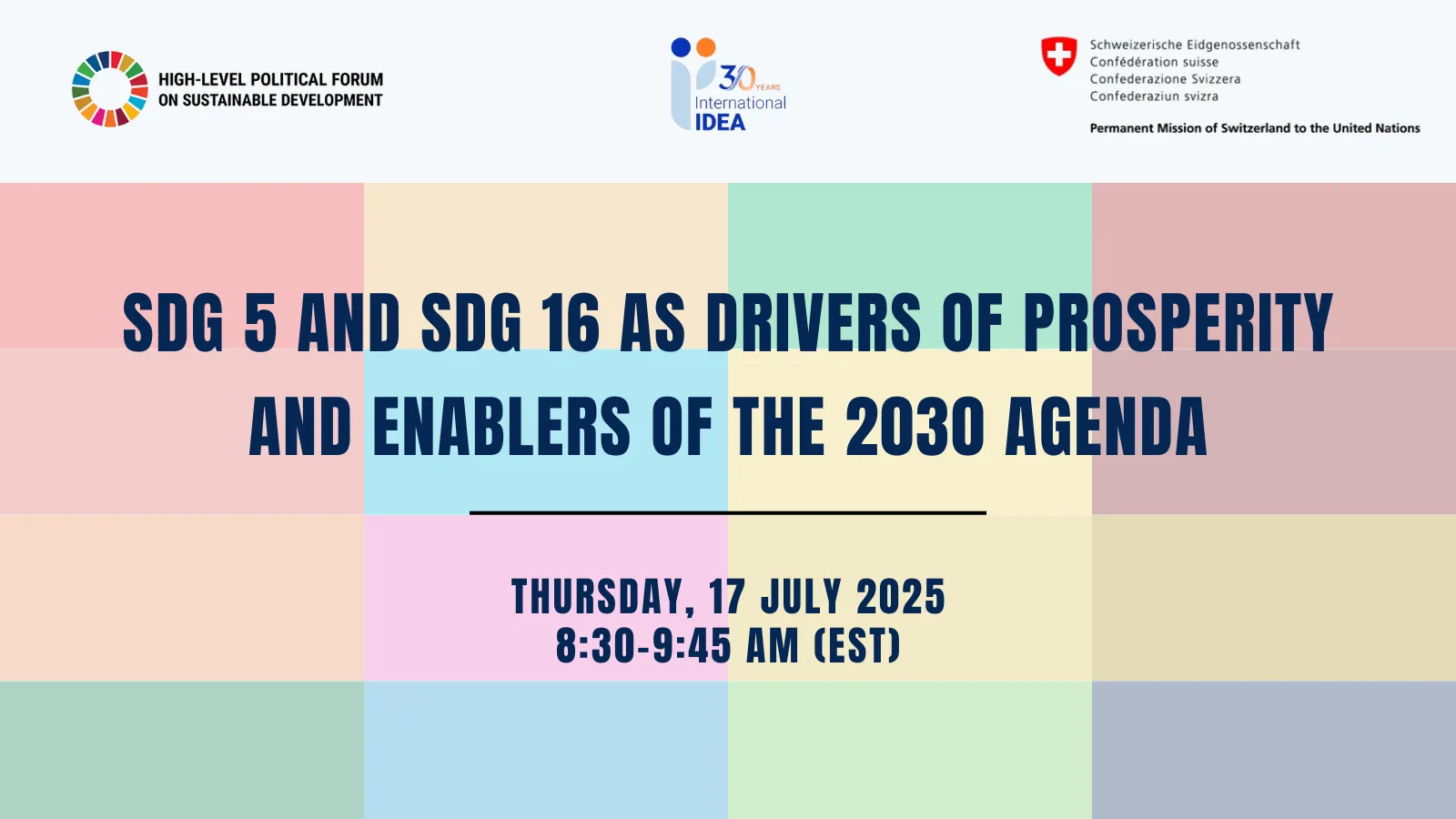 HIGH-LEVEL POLITICAL FORUM
ON SUSTAINABLE DEVELOPMENT

30 YEARS
International
IDEA

Schweizerische Eidgenossenschaft
Confédération suisse
Confederazione Svizzera
Confederaziun svizra

Permanent Mission of Switzerland to the United Nations

SDG 5 AND SDG 16 AS DRIVERS OF PROSPERITY AND ENABLERS OF THE 2030 AGENDA

THURSDAY, 17 JULY 2025
8:30-9:45 AM (EST)